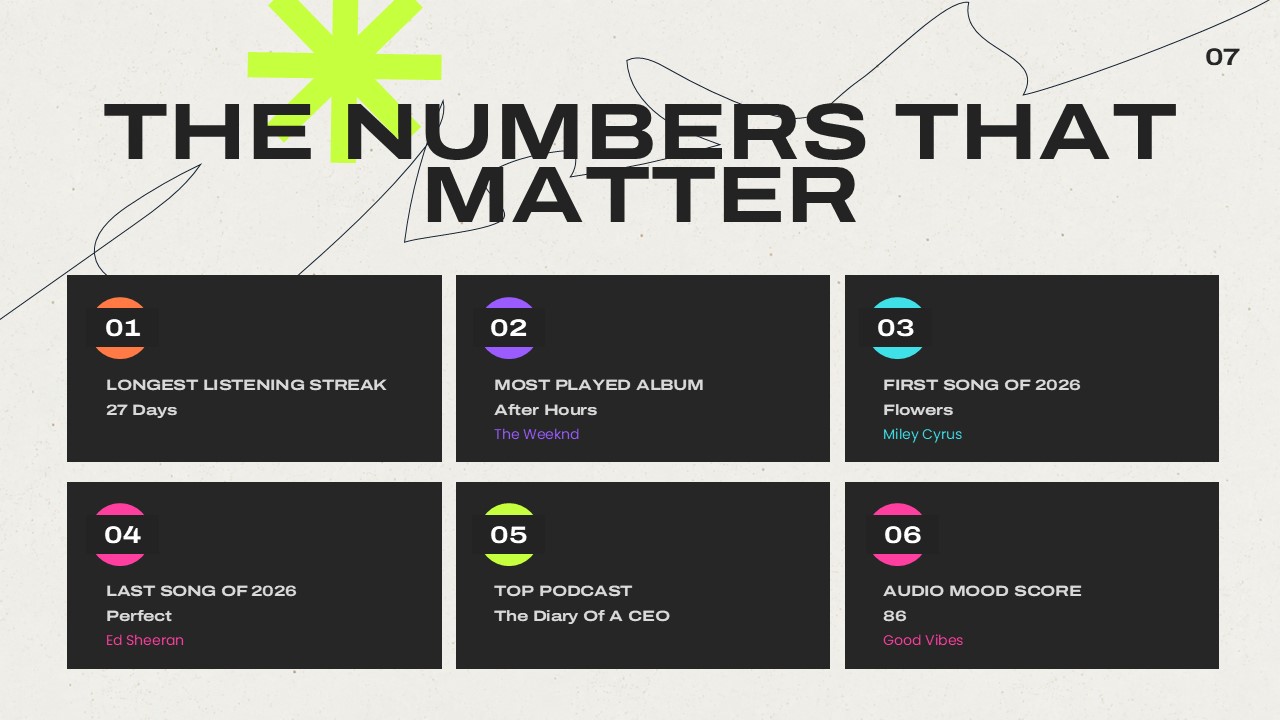 07

THE NUMBERS THAT MATTER

01

LONGEST LISTENING STREAK
27 Days

02

MOST PLAYED ALBUM
After Hours
The Weeknd

03

FIRST SONG OF 2026
Flowers
Miley Cyrus

04

LAST SONG OF 2026
Perfect
Ed Sheeran

05

TOP PODCAST
The Diary Of A CEO

06

AUDIO MOOD SCORE
86
Good Vibes